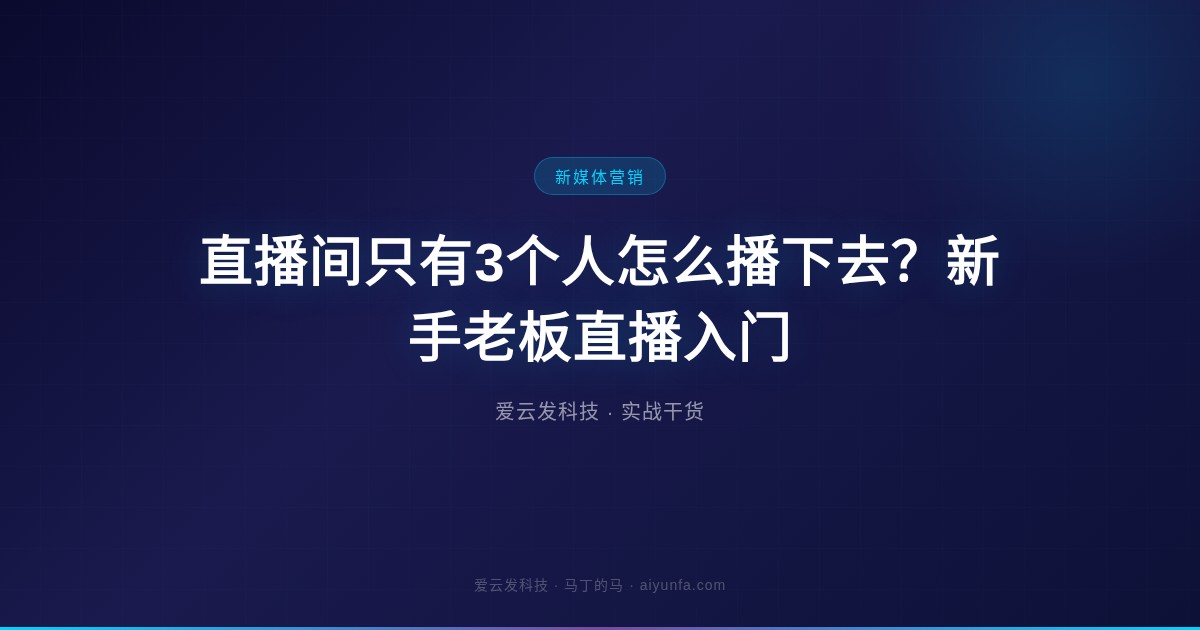 新媒体营销

直播间只有3个人怎么播下去？新手老板直播入门

爱云发科技 · 实战干货

爱云发科技 · 马丁的马 · aiyunfa.com